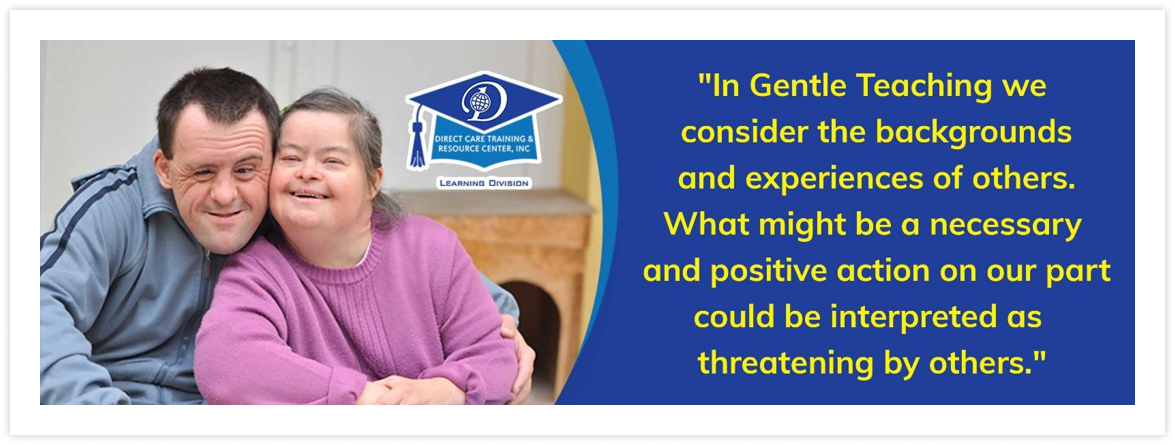 DIRECT CARE TRAINING & RESOURCE CENTER, INC

LEARNING DIVISION

"In Gentle Teaching we consider the backgrounds and experiences of others. What might be a necessary and positive action on our part could be interpreted as threatening by others."